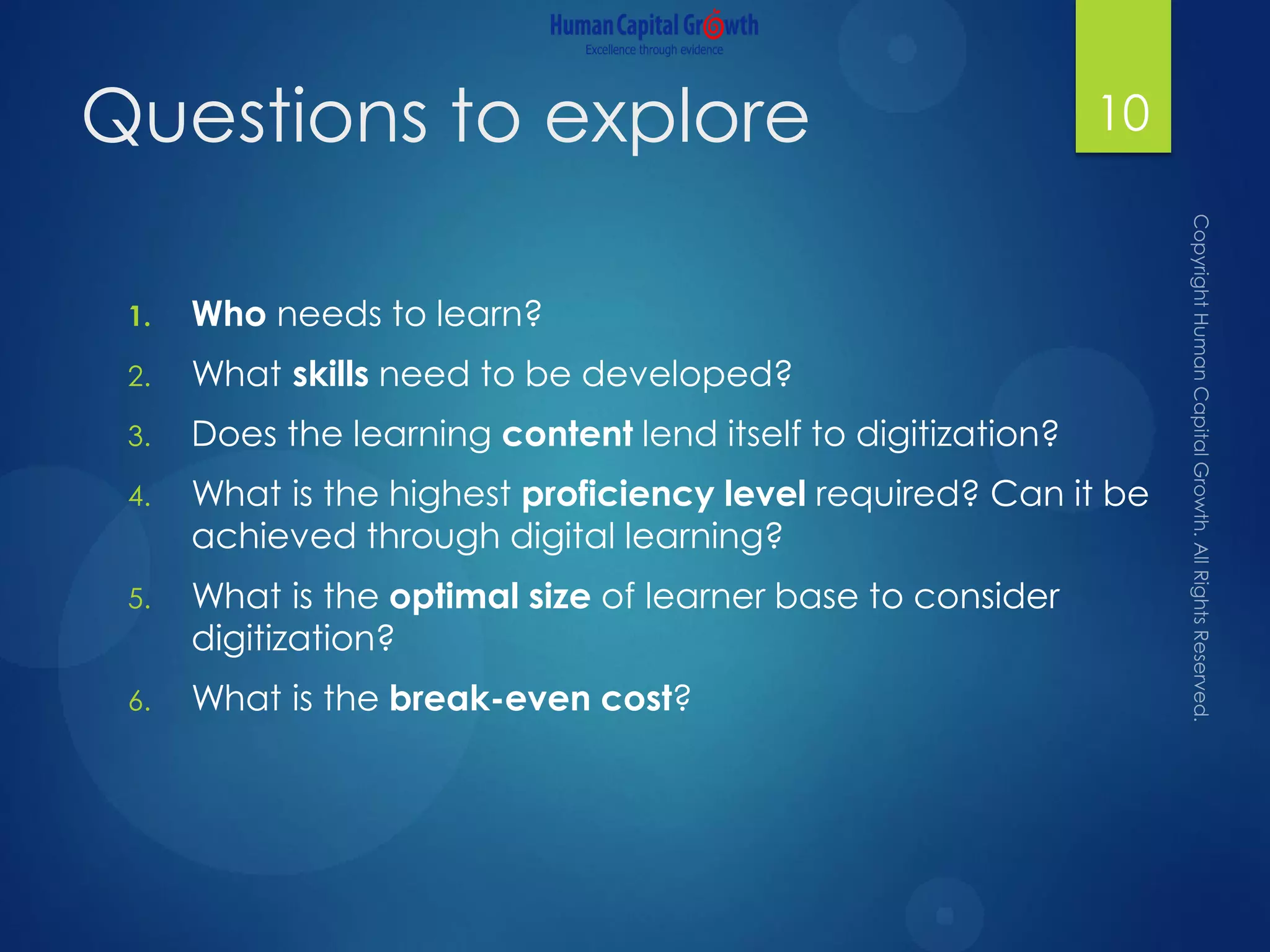 Human Capital Growth
Excellence through evidence

Questions to explore

10

1. Who needs to learn?
2. What skills need to be developed?
3. Does the learning content lend itself to digitization?
4. What is the highest proficiency level required? Can it be achieved through digital learning?
5. What is the optimal size of learner base to consider digitization?
6. What is the break-even cost?

Copyright Human Capital Growth. All Rights Reserved.